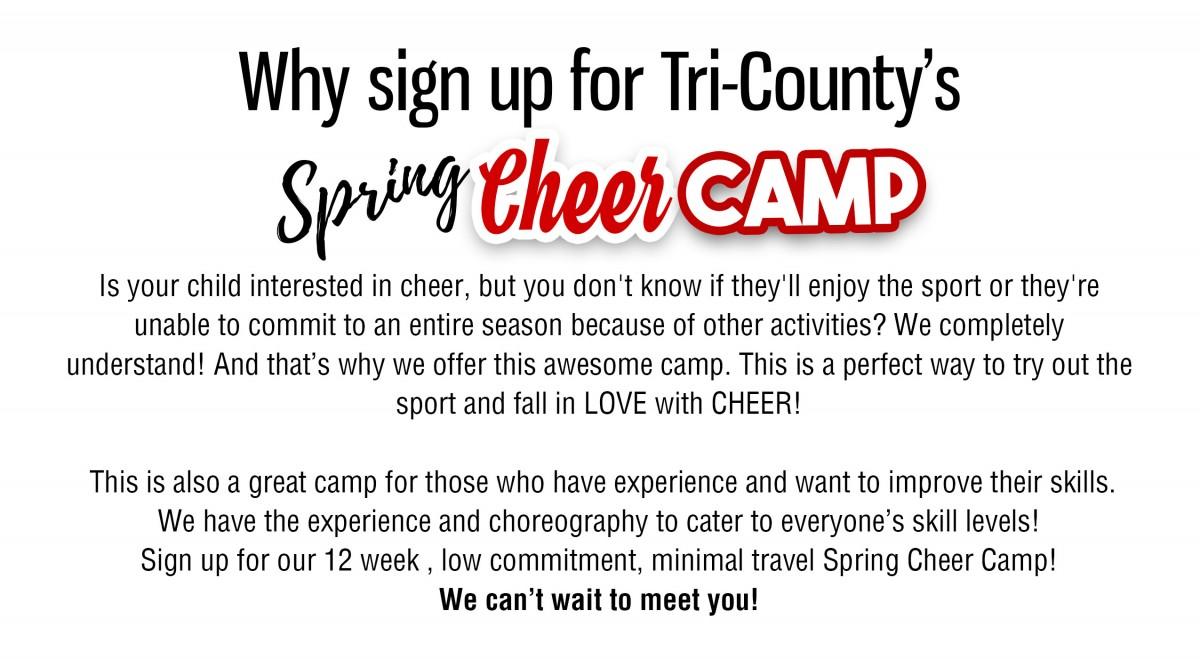 Why sign up for Tri-County's

Spring Cheer CAMP

Is your child interested in cheer, but you don't know if they'll enjoy the sport or they're unable to commit to an entire season because of other activities? We completely understand! And that's why we offer this awesome camp. This is a perfect way to try out the sport and fall in LOVE with CHEER!

This is also a great camp for those who have experience and want to improve their skills. We have the experience and choreography to cater to everyone's skill levels! Sign up for our 12 week , low commitment, minimal travel Spring Cheer Camp!
We can't wait to meet you!